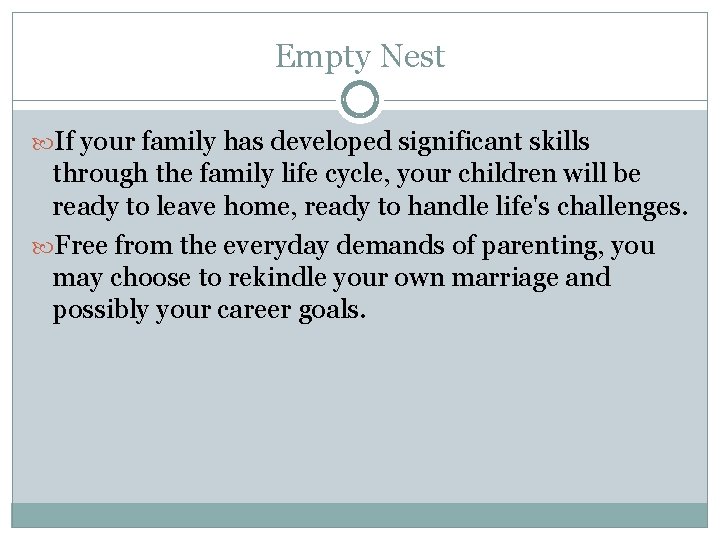 Empty Nest

If your family has developed significant skills through the family life cycle, your children will be ready to leave home, ready to handle life's challenges.

Free from the everyday demands of parenting, you may choose to rekindle your own marriage and possibly your career goals.